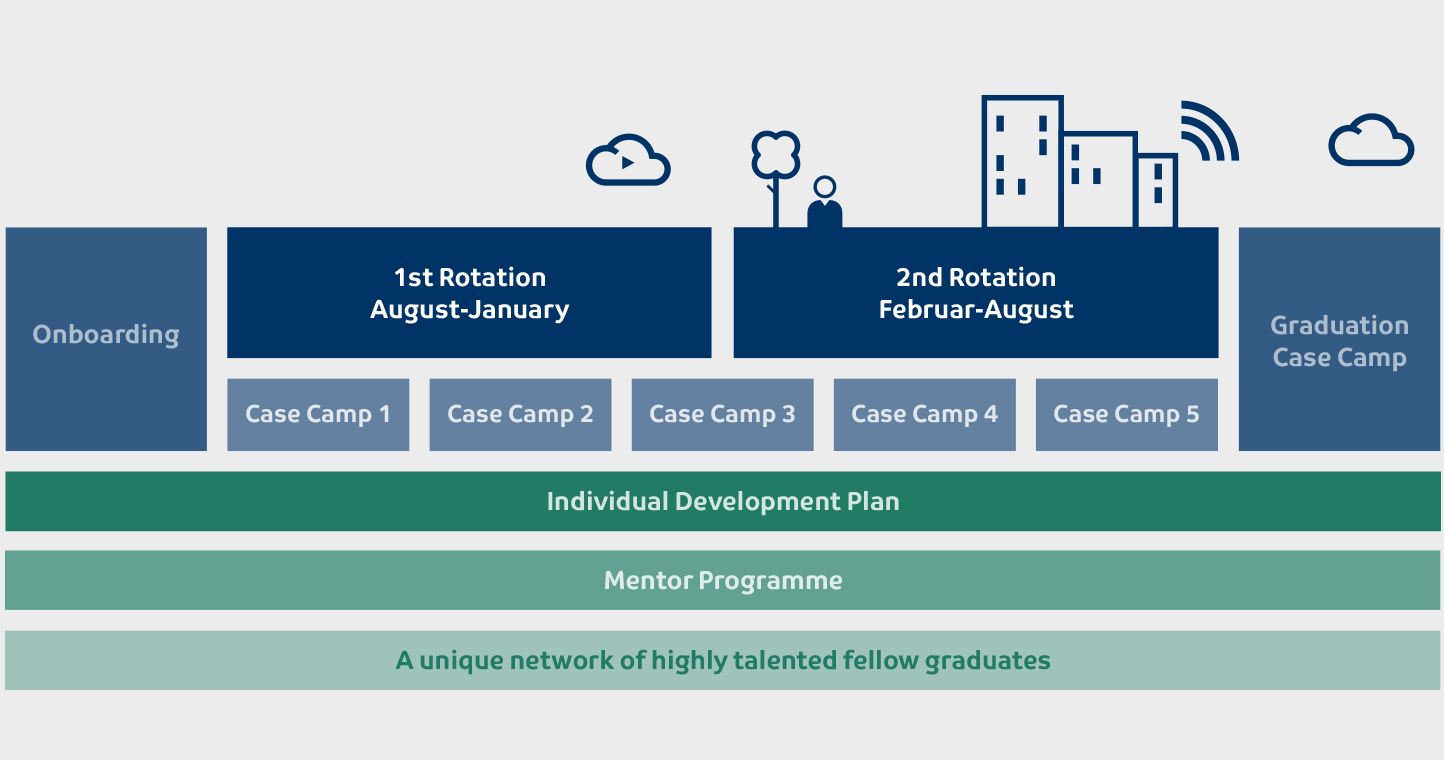 Onboarding

1st Rotation
August-January

2nd Rotation
Februar-August

Graduation
Case Camp

Case Camp 1

Case Camp 2

Case Camp 3

Case Camp 4

Case Camp 5

Individual Development Plan

Mentor Programme

A unique network of highly talented fellow graduates